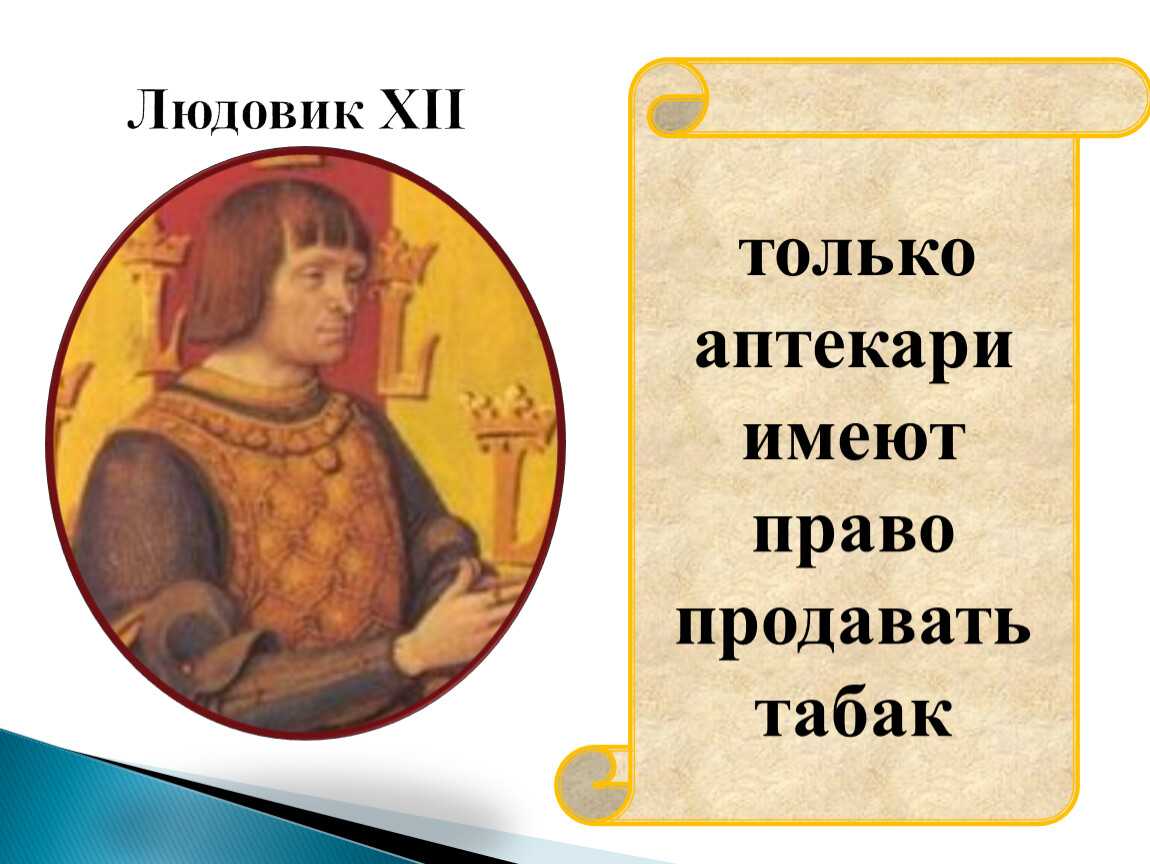 Людовик XII

только аптекари имеют право продавать табак